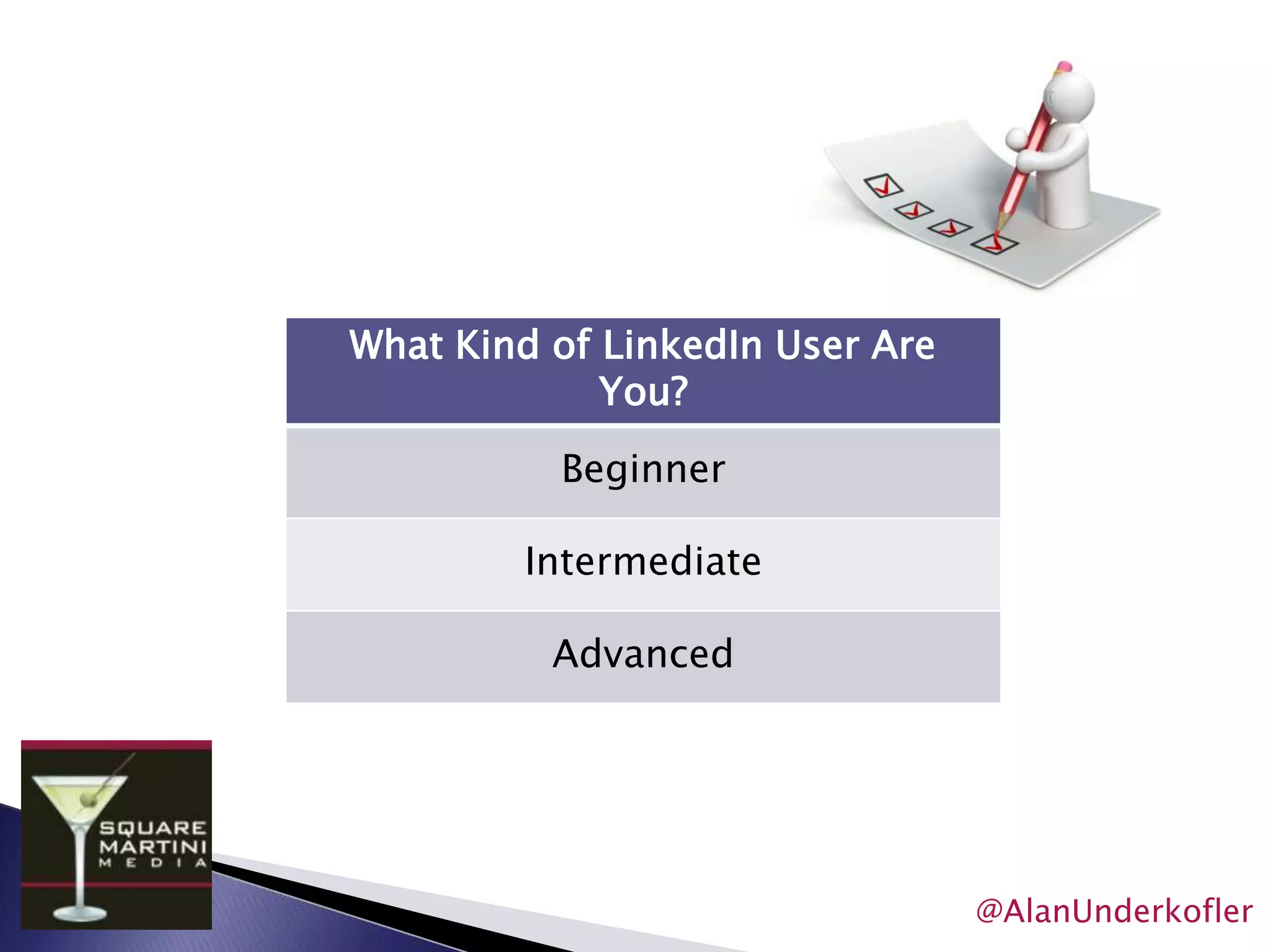 | What Kind of LinkedIn User Are You? |
|---|
| Beginner |
| Intermediate |
| Advanced |

SQUARE MARTINI MEDIA

@AlanUnderkofler